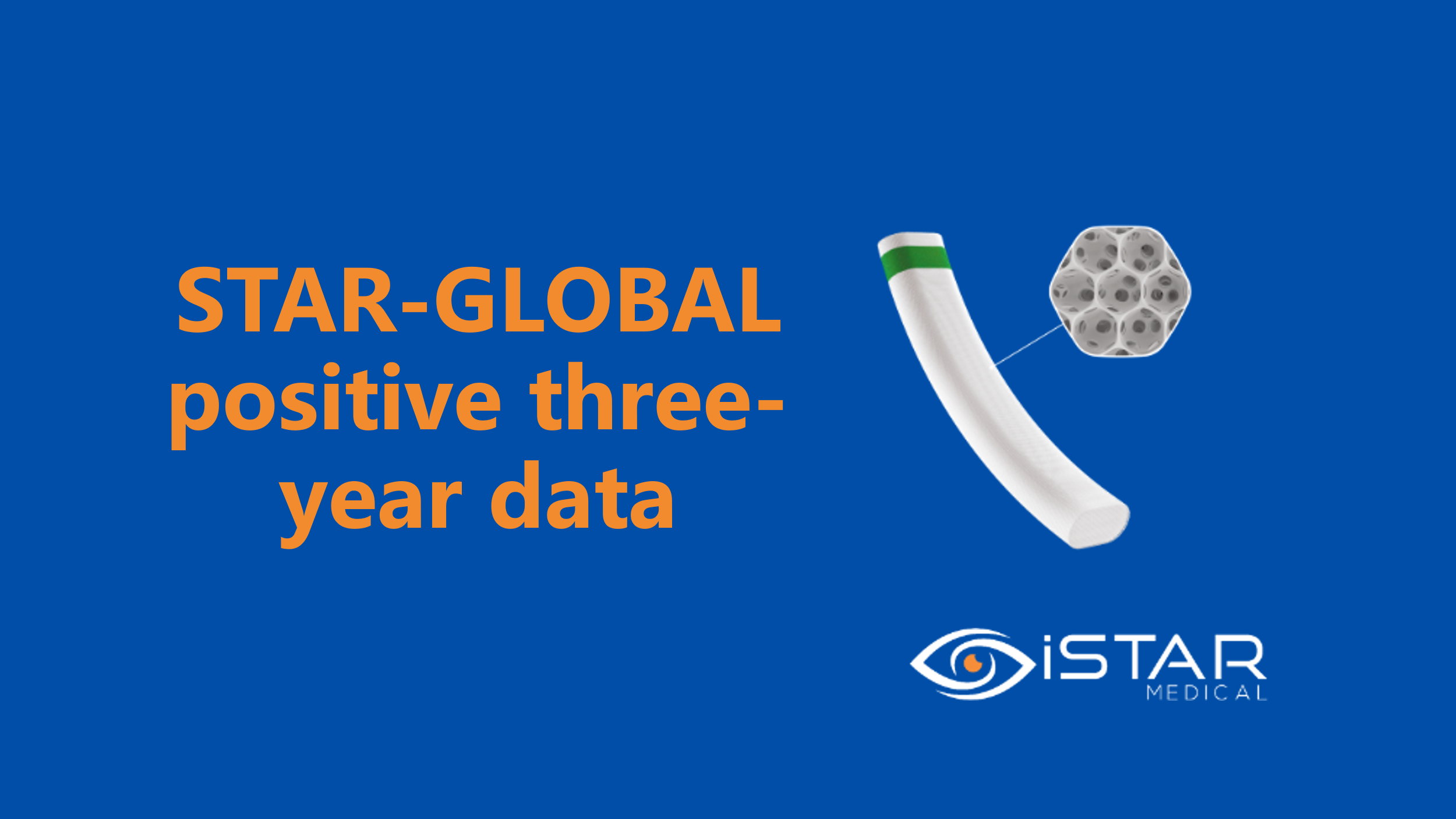 STAR-GLOBAL positive three-year data

iSTAR MEDICAL